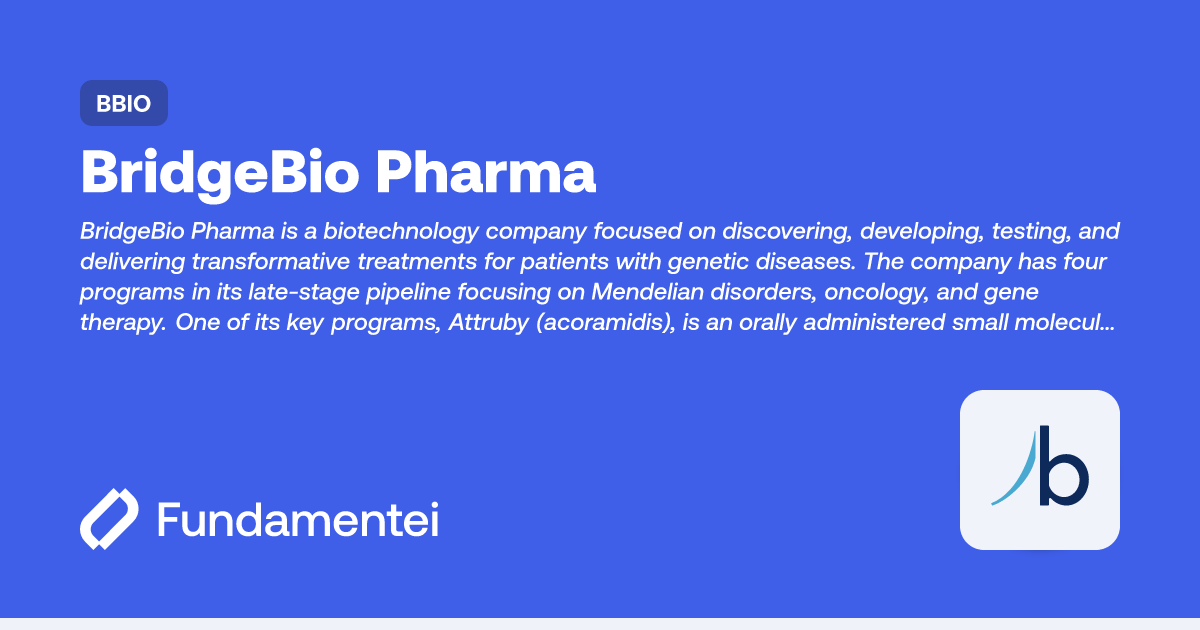 BBIO

BridgeBio Pharma

BridgeBio Pharma is a biotechnology company focused on discovering, developing, testing, and delivering transformative treatments for patients with genetic diseases. The company has four programs in its late-stage pipeline focusing on Mendelian disorders, oncology, and gene therapy. One of its key programs, Attruby (acoramidis), is an orally administered small molecul...

Fundamentei

b